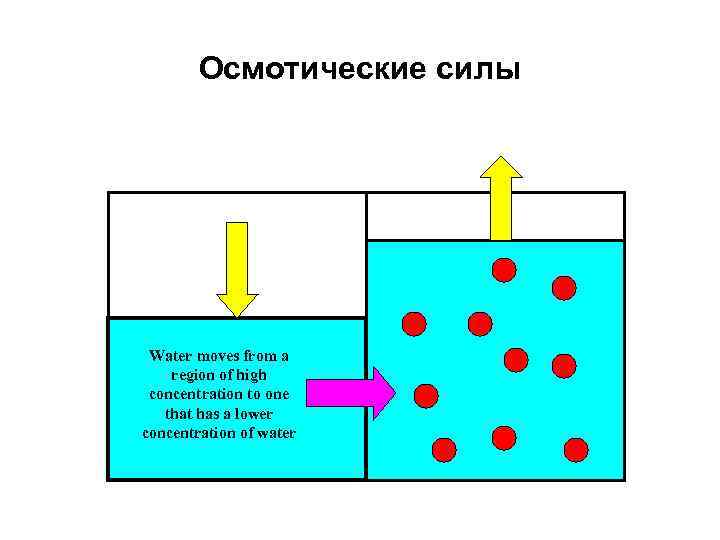 Осмотические силы

Water moves from a region of high concentration to one that has a lower concentration of water